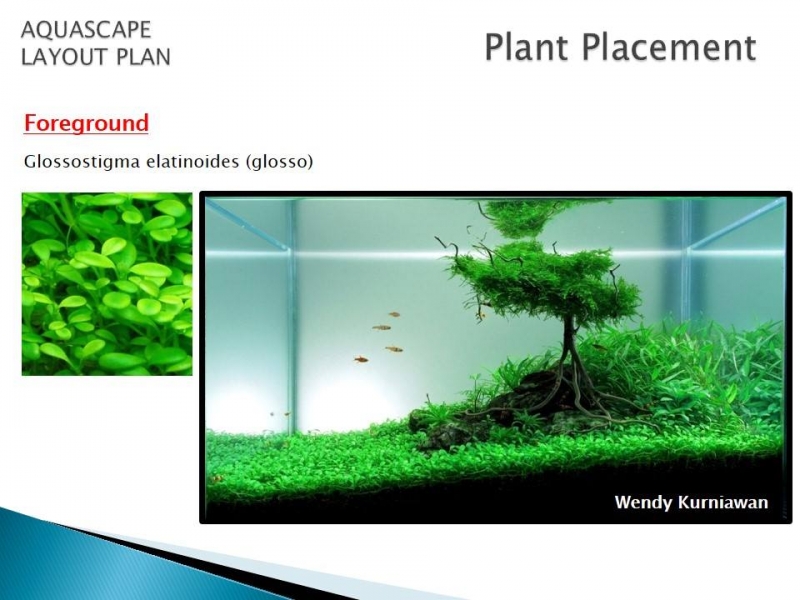 AQUASCAPE
LAYOUT PLAN

Plant Placement

Foreground

Glossostigma elatinoides (glosso)

Wendy Kurniawan